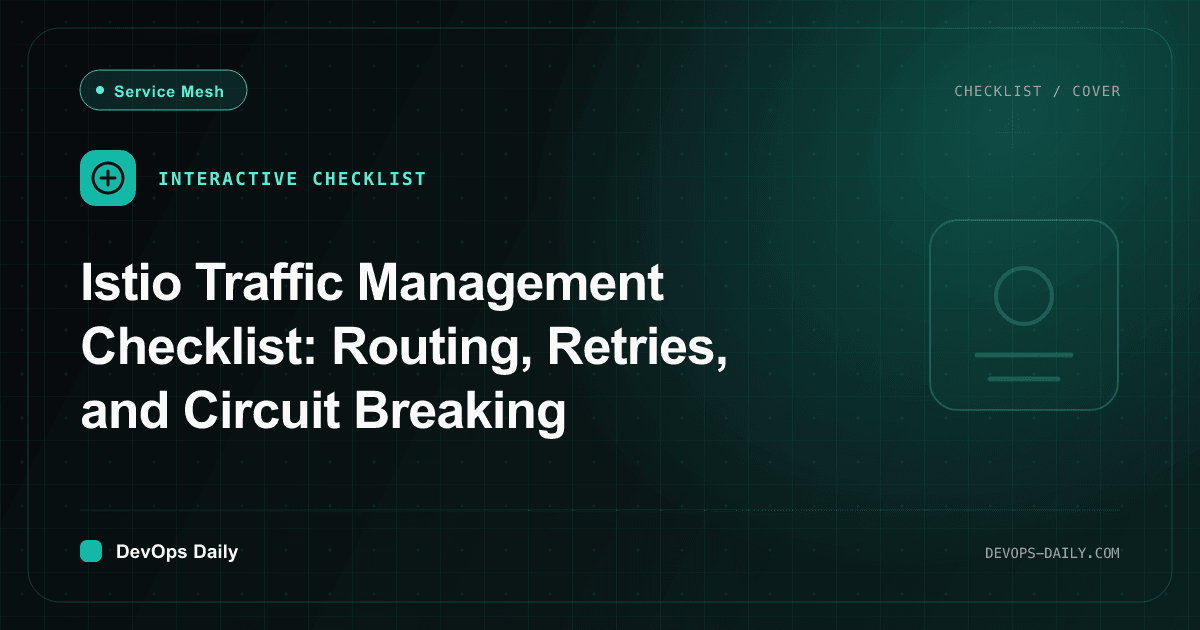 Service Mesh

CHECKLIST / COVER

INTERACTIVE CHECKLIST

Istio Traffic Management Checklist: Routing, Retries, and Circuit Breaking

DevOps Daily

DEVOPS-DAILY.COM